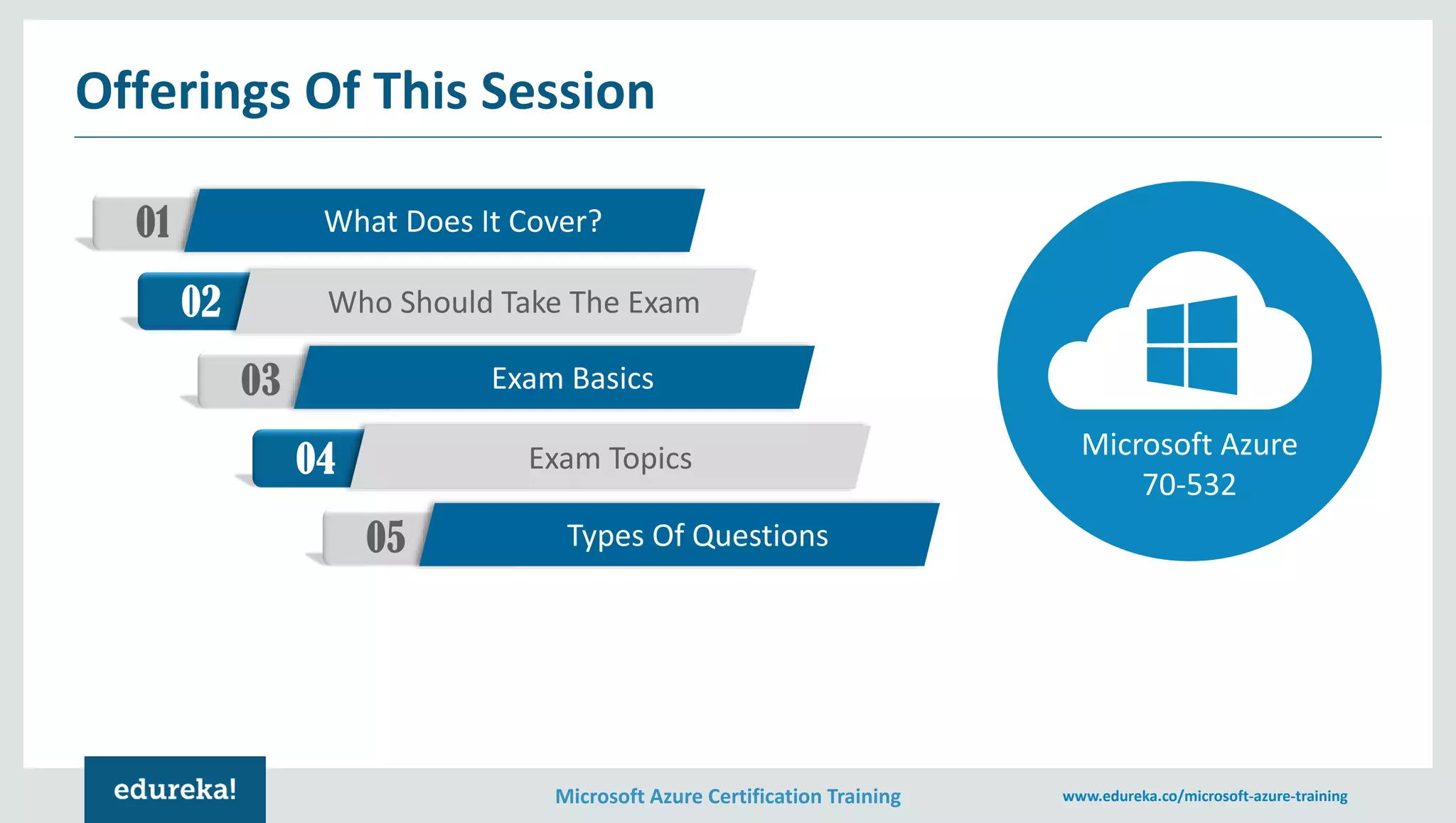 Offerings Of This Session

01 What Does It Cover?

02 Who Should Take The Exam

03 Exam Basics

04 Exam Topics

05 Types Of Questions

Microsoft Azure 70-532

edureka!

Microsoft Azure Certification Training

www.edureka.co/microsoft-azure-training